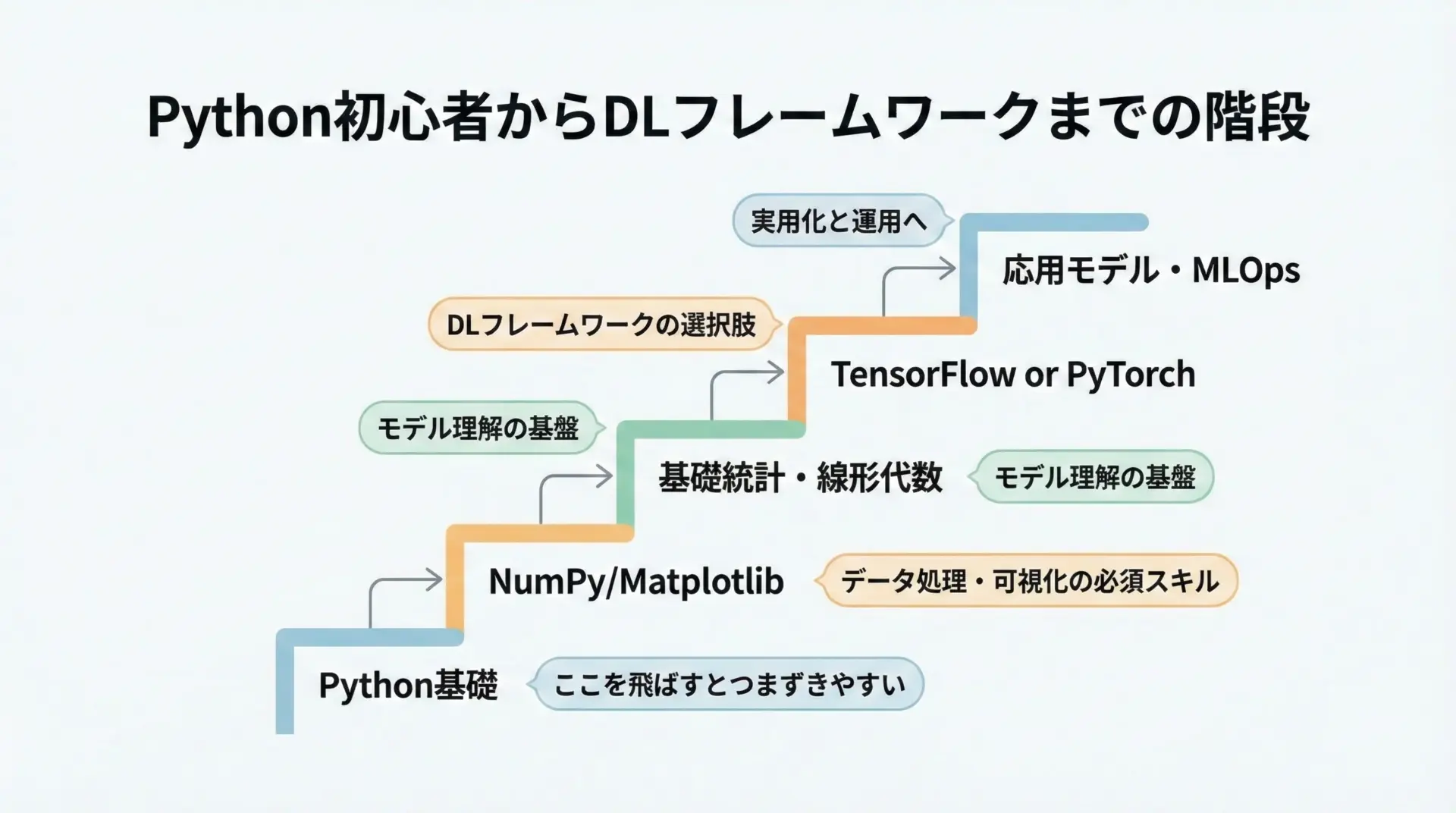 Python初心者からDLフレームワークまでの階段

実用化と運用へ

応用モデル・MLOps

DLフレームワークの選択肢

TensorFlow or PyTorch

モデル理解の基盤

基礎統計・線形代数

モデル理解の基盤

NumPy/Matplotlib

データ処理・可視化の必須スキル

Python基礎

ここを飛ばすとつまずきやすい